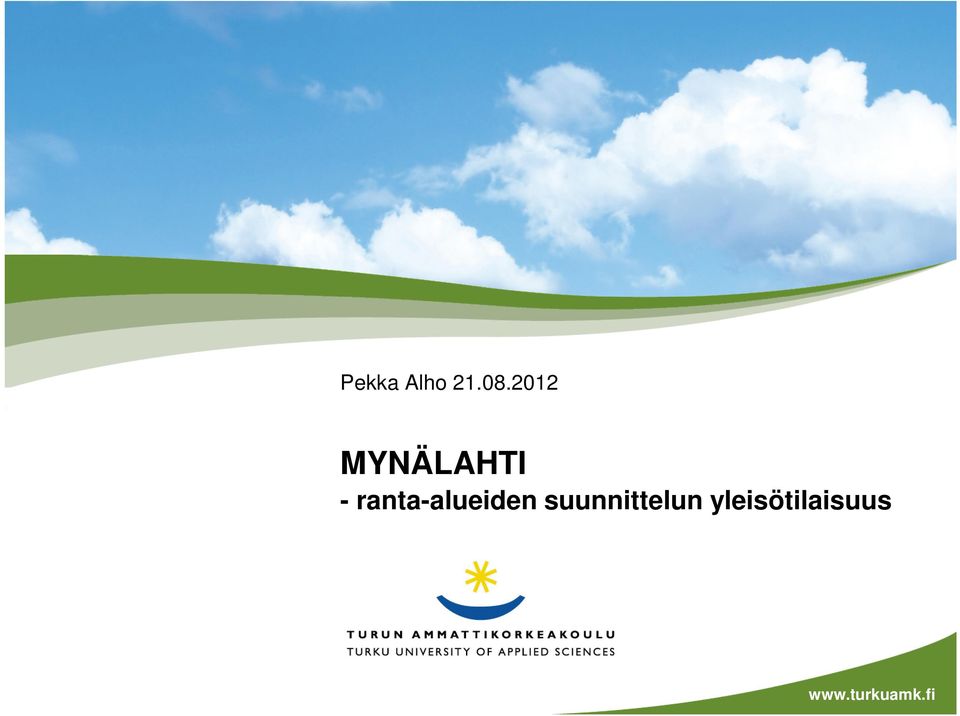 Pekka Alho 21.08.2012

MYNÄLAHTI
- ranta-alueiden suunnittelun yleisötilaisuus

TURUN AMMATTIKORKEAKOULU
TURKU UNIVERSITY OF APPLIED SCIENCES

www.turkuamk.fi